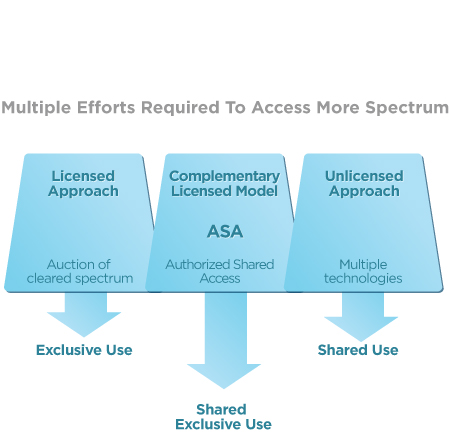 Multiple Efforts Required To Access More Spectrum

Licensed Approach

Auction of cleared spectrum

Exclusive Use

Complementary Licensed Model

ASA

Authorized Shared Access

Shared Exclusive Use

Unlicensed Approach

Multiple technologies

Shared Use